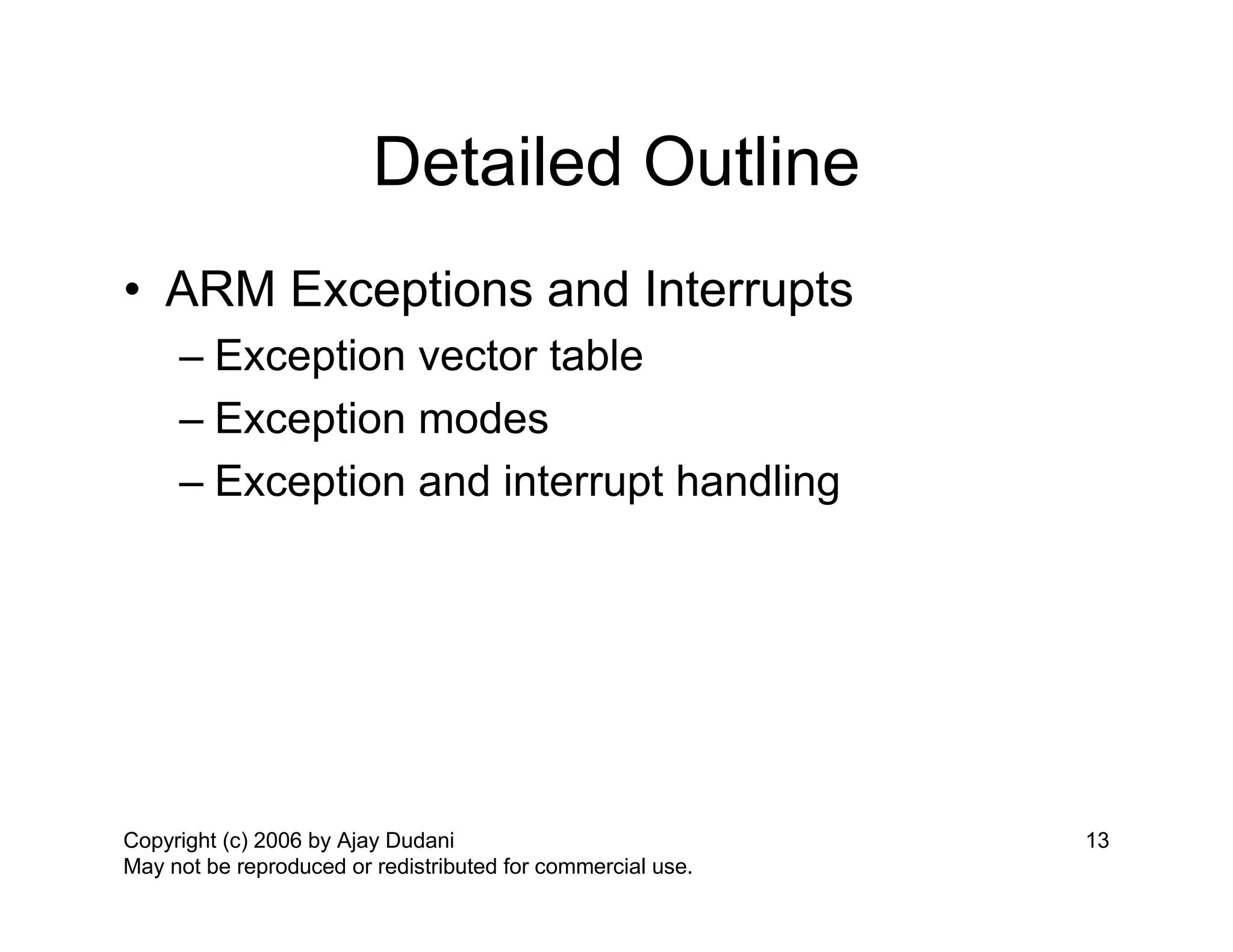 Detailed Outline

• ARM Exceptions and Interrupts
– Exception vector table
– Exception modes
– Exception and interrupt handling

Copyright (c) 2006 by Ajay Dudani
May not be reproduced or redistributed for commercial use.

13